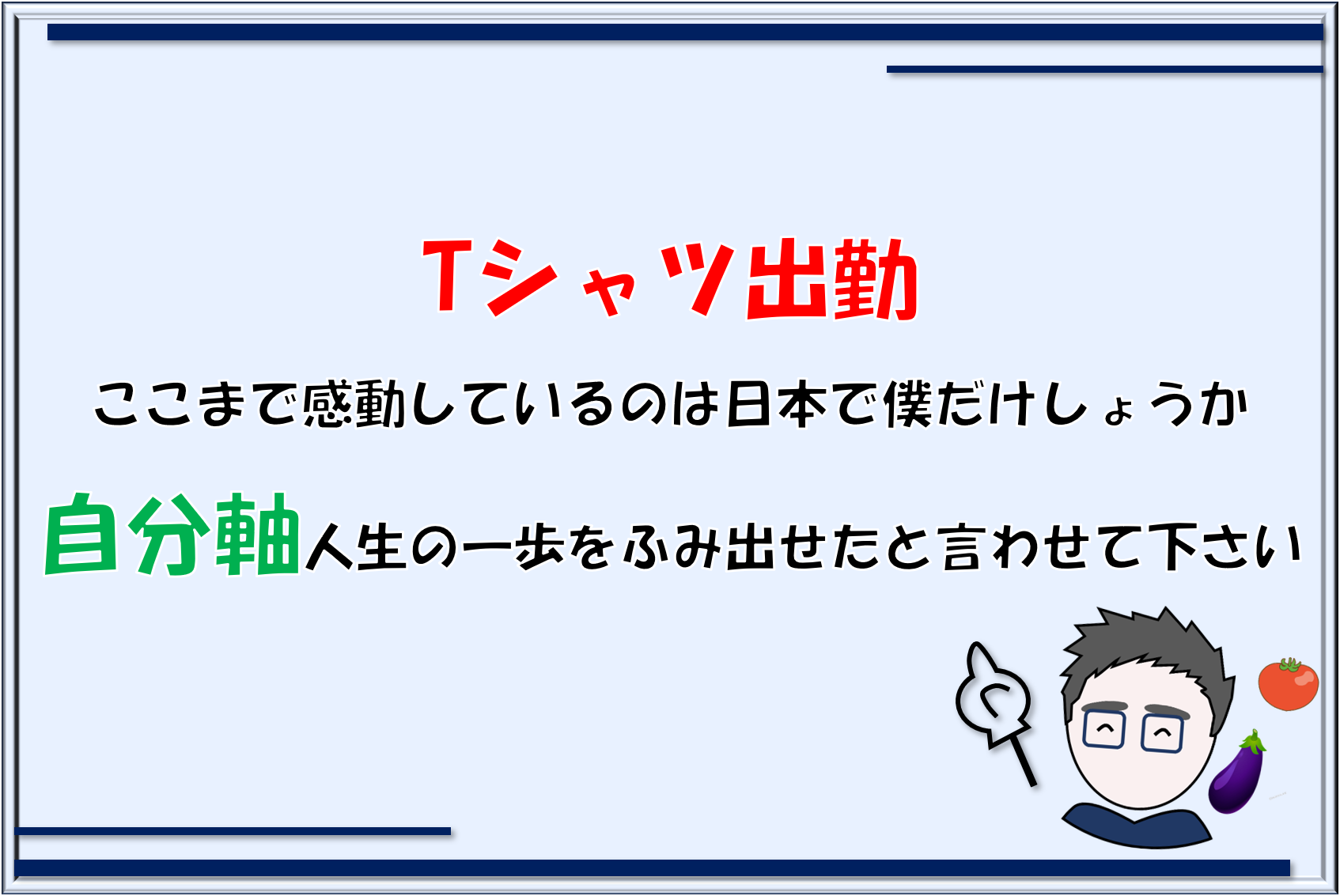 Tシャツ出勤

ここまで感動しているのは日本で僕だけしょうか

自分軸人生の一歩をふみ出せたと言わせて下さい